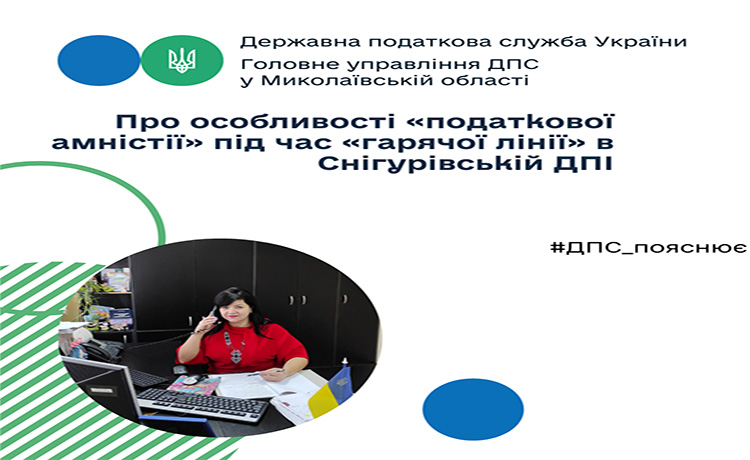 Державна податкова служба України
Головне управління ДПС у Миколаївській області

Про особливості «податкової амністії» під час «гарячої лінії» в Снігурівській ДПІ

#ДПС_пояснює